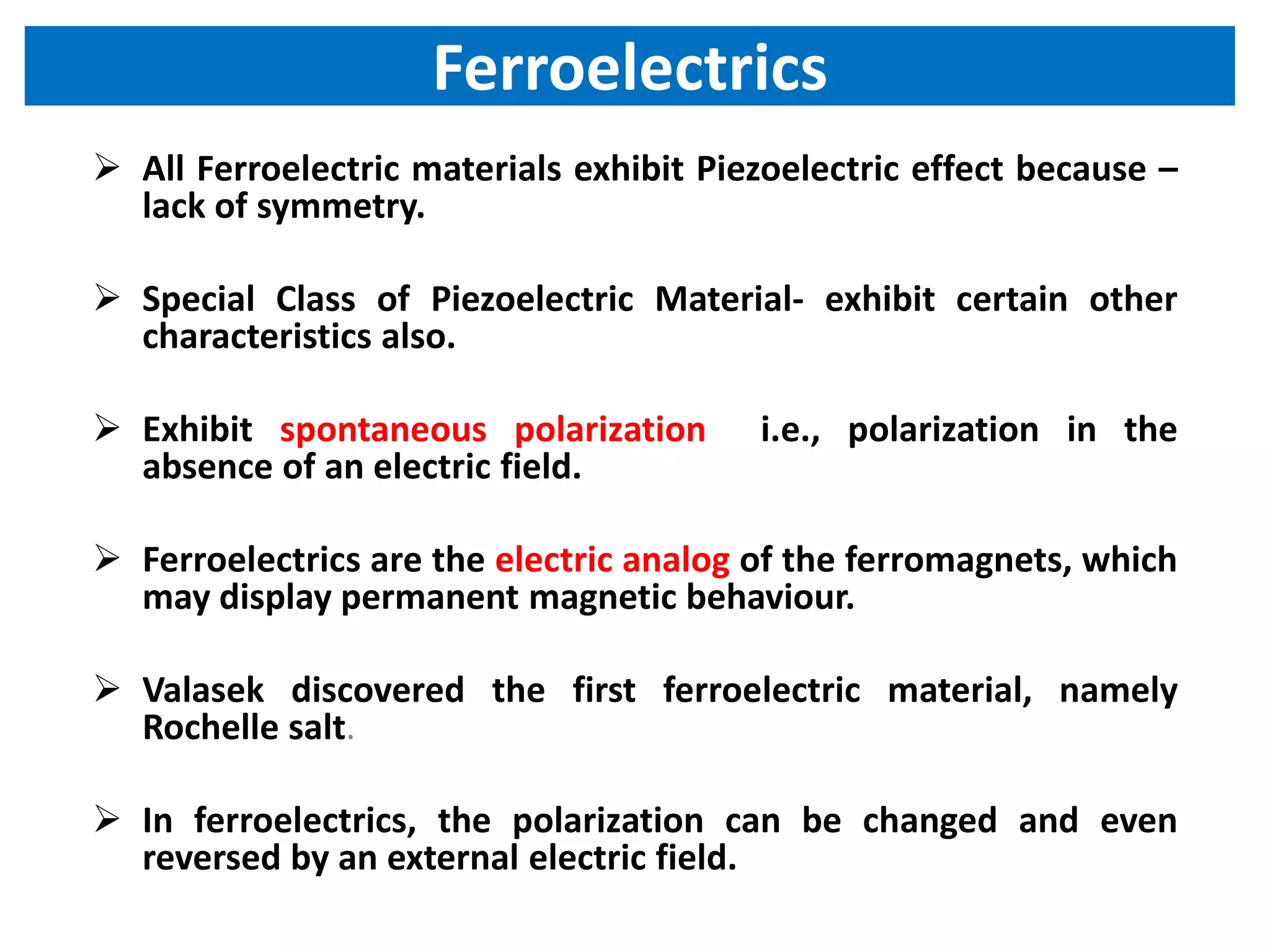 Ferroelectrics

➢ All Ferroelectric materials exhibit Piezoelectric effect because – lack of symmetry.

➢ Special Class of Piezoelectric Material- exhibit certain other characteristics also.

➢ Exhibit spontaneous polarization i.e., polarization in the absence of an electric field.

➢ Ferroelectrics are the electric analog of the ferromagnets, which may display permanent magnetic behaviour.

➢ Valasek discovered the first ferroelectric material, namely Rochelle salt.

➢ In ferroelectrics, the polarization can be changed and even reversed by an external electric field.